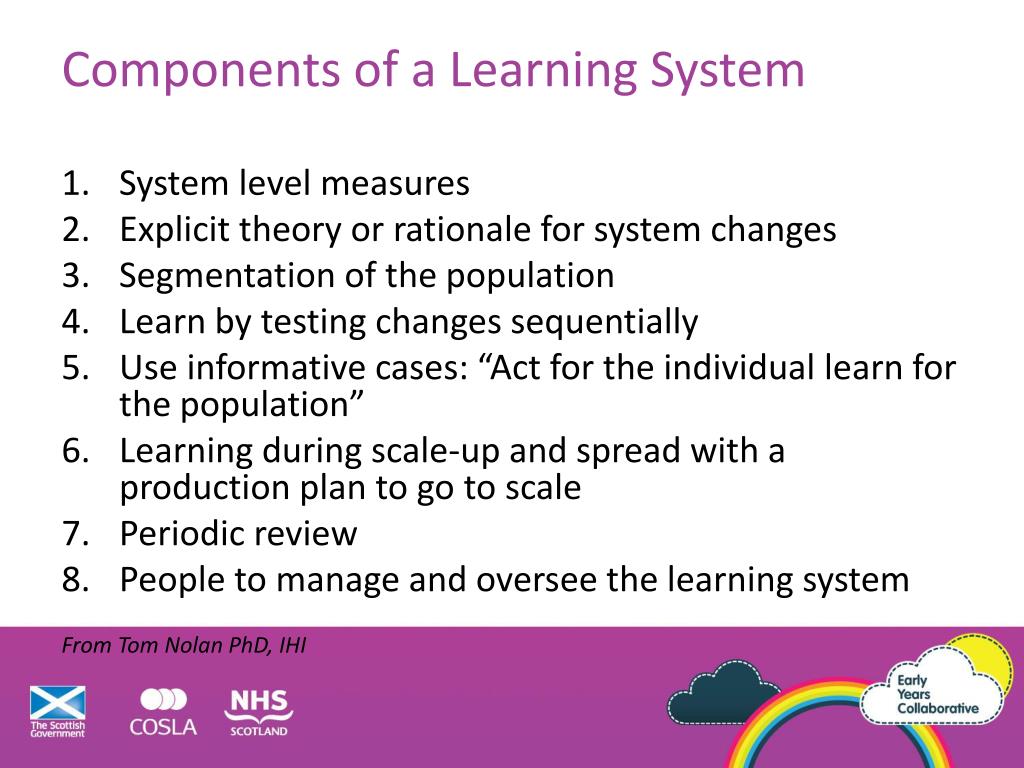 Components of a Learning System

1. System level measures
2. Explicit theory or rationale for system changes
3. Segmentation of the population
4. Learn by testing changes sequentially
5. Use informative cases: “Act for the individual learn for the population”
6. Learning during scale-up and spread with a production plan to go to scale
7. Periodic review
8. People to manage and oversee the learning system

From Tom Nolan PhD, IHI

The Scottish Government

COSLA

NHS SCOTLAND

Early Years Collaborative